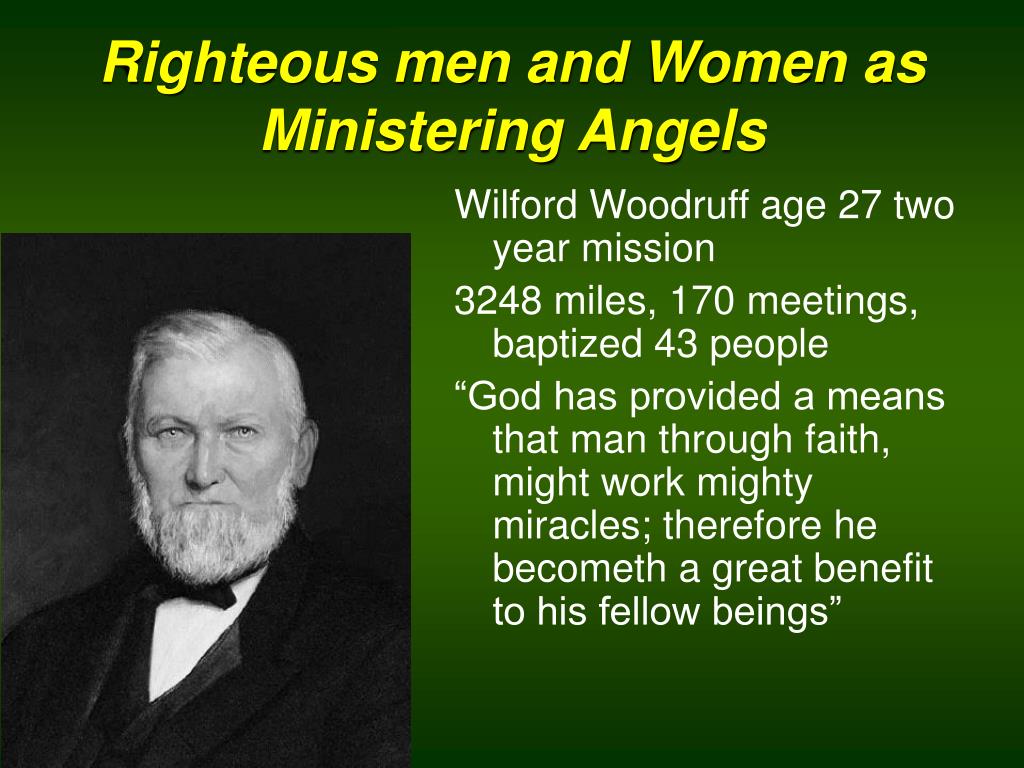 Righteous men and Women as Ministering Angels

Wilford Woodruff age 27 two year mission

3248 miles, 170 meetings, baptized 43 people

“God has provided a means that man through faith, might work mighty miracles; therefore he becometh a great benefit to his fellow beings”